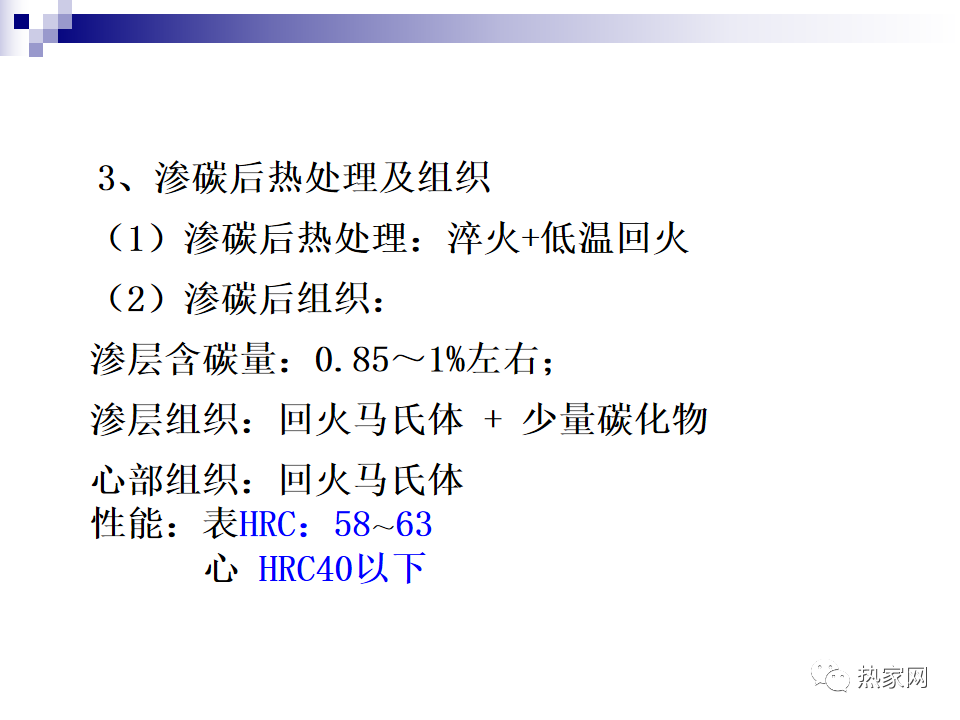 3、渗碳后热处理及组织

（1）渗碳后热处理：淬火+低温回火

（2）渗碳后组织：

渗层含碳量：0.85～1%左右；

渗层组织：回火马氏体 + 少量碳化物

心部组织：回火马氏体

性能：表HRC：58~63

心 HRC40以下

热家网